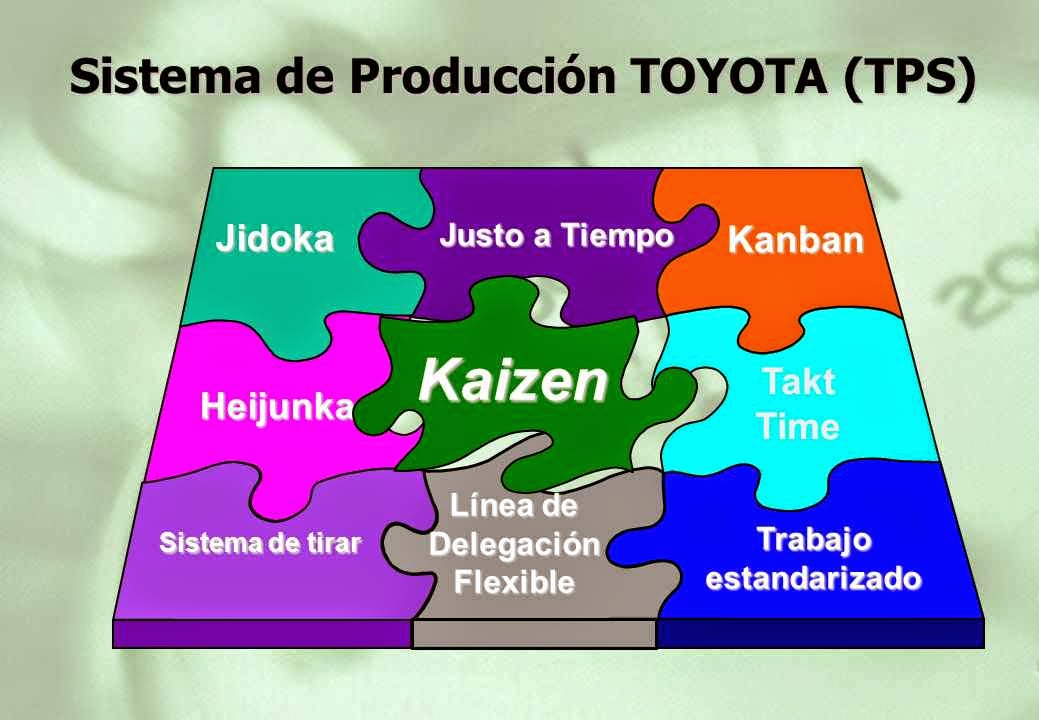 Sistema de Producción TOYOTA (TPS)

Jidoka

Justo a Tiempo

Kanban

Heijunka

Kaizen

Takt Time

Sistema de tirar

Línea de Delegación Flexible

Trabajo estandarizado